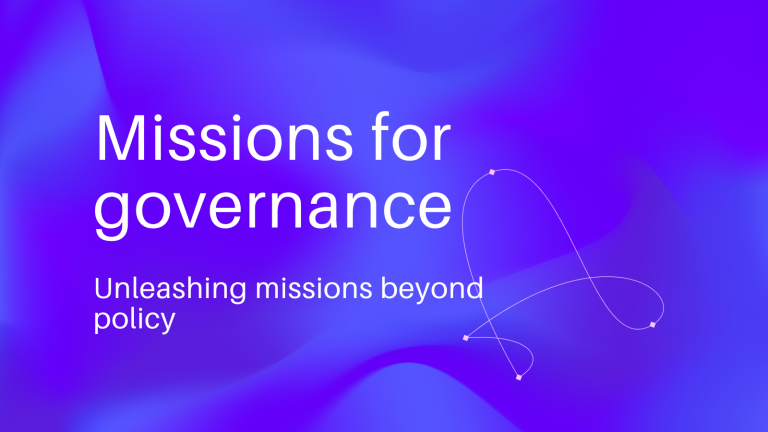 Missions for governance

Unleashing missions beyond policy